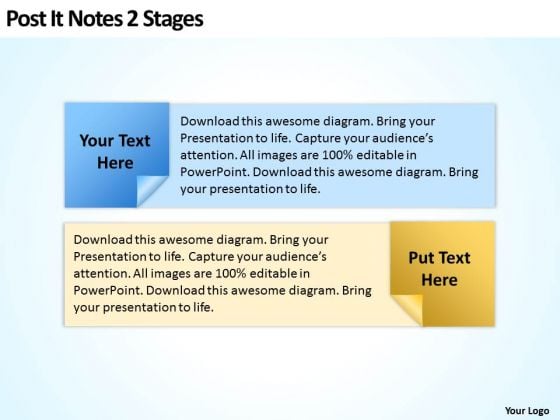 Post It Notes 2 Stages

Your Text Here

Download this awesome diagram. Bring your Presentation to life. Capture your audience's attention. All images are 100% editable in PowerPoint. Download this awesome diagram. Bring your presentation to life.

Download this awesome diagram. Bring your Presentation to life. Capture your audience's attention. All images are 100% editable in PowerPoint. Download this awesome diagram. Bring your presentation to life.

Put Text Here

Your Logo